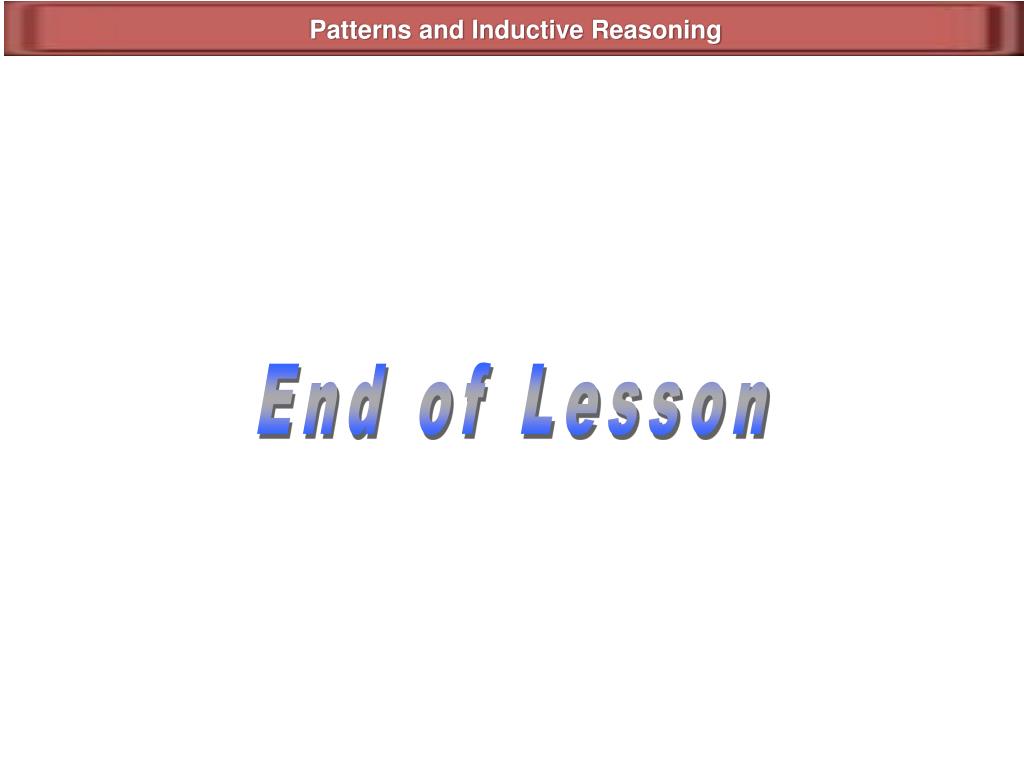 Patterns and Inductive Reasoning

End of Lesson